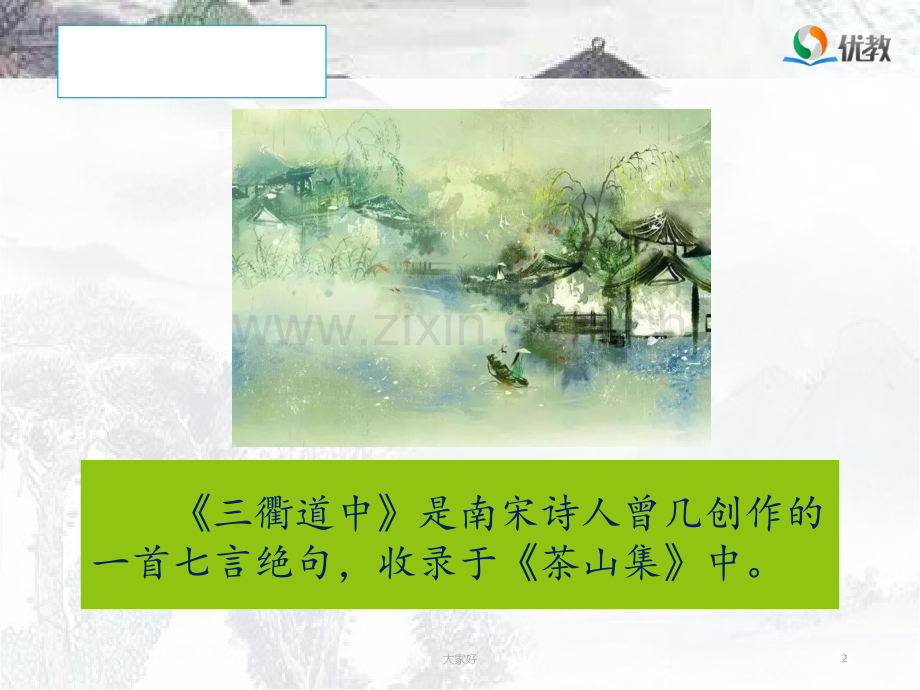 优教

www.zixin.com.cn

《三衢道中》是南宋诗人曾几创作的一首七言绝句，收录于《茶山集》中。

大家好

2